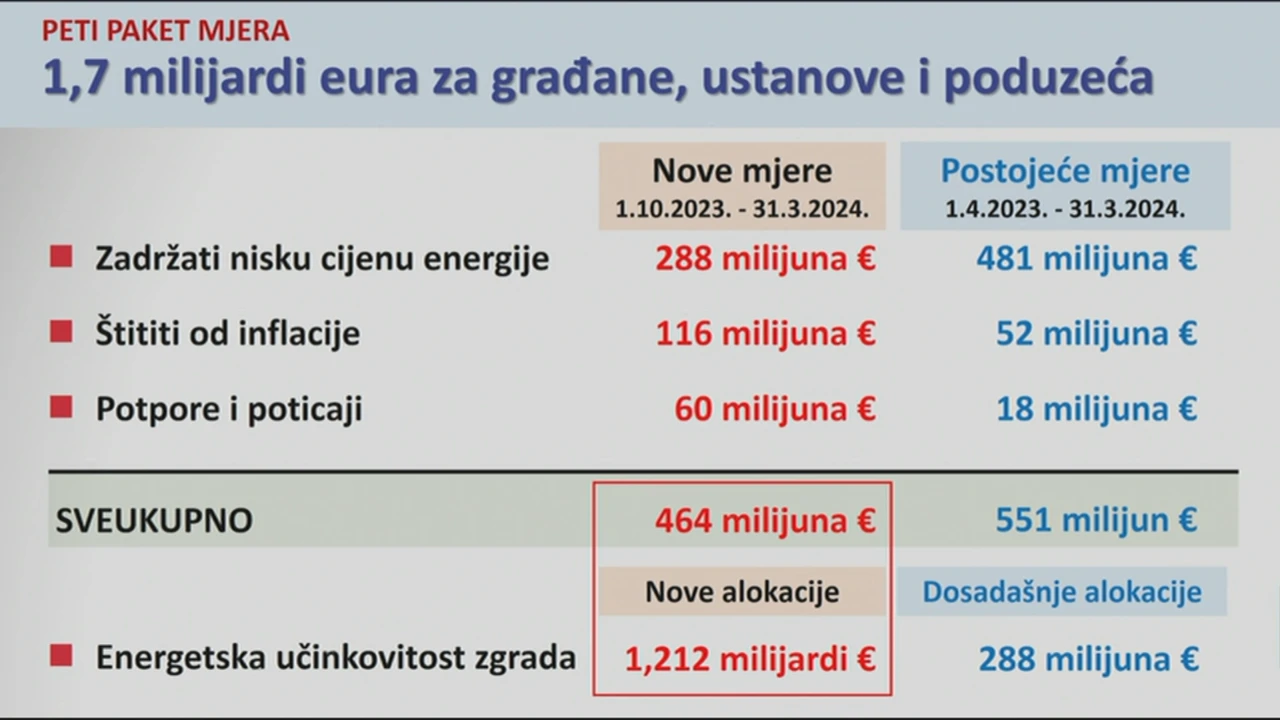 PETI PAKET MJERA
1,7 milijardi eura za građane, ustanove i poduzeća

| | Nove mjere 1.10.2023. - 31.3.2024. | Postojeće mjere 1.4.2023. - 31.3.2024. |
|---|---|---|
| Zadržati nisku cijenu energije | 288 milijuna € | 481 milijuna € |
| Štititi od inflacije | 116 milijuna € | 52 milijuna € |
| Potpore i poticaji | 60 milijuna € | 18 milijuna € |
| SVEUKUPNO | 464 milijuna € | 551 milijun € |
| | Nove alokacije | Dosadašnje alokacije |
| Energetska učinkovitost zgrada | 1,212 milijardi € | 288 milijuna € |